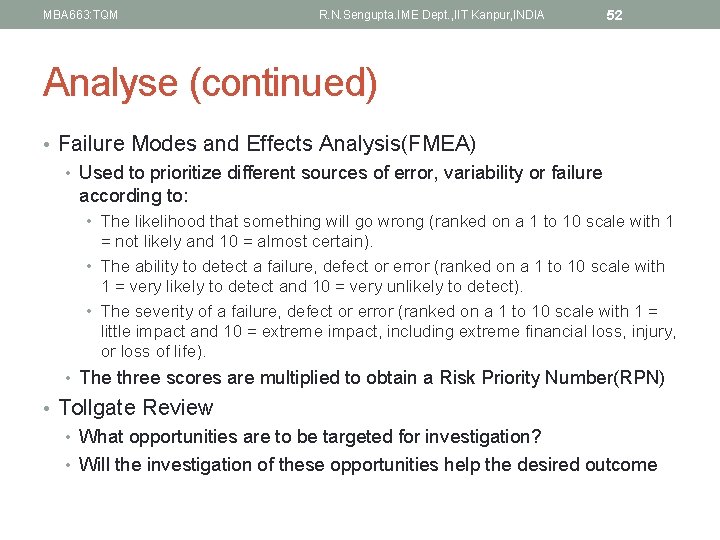 MBA663:TQM R.N.Sengupta.IME Dept.,IIT Kanpur,INDIA 52

Analyse (continued)

• Failure Modes and Effects Analysis(FMEA)
• Used to prioritize different sources of error, variability or failure according to:
• The likelihood that something will go wrong (ranked on a 1 to 10 scale with 1 = not likely and 10 = almost certain).
• The ability to detect a failure, defect or error (ranked on a 1 to 10 scale with 1 = very likely to detect and 10 = very unlikely to detect).
• The severity of a failure, defect or error (ranked on a 1 to 10 scale with 1 = little impact and 10 = extreme impact, including extreme financial loss, injury, or loss of life).
• The three scores are multiplied to obtain a Risk Priority Number(RPN)
• Tollgate Review
• What opportunities are to be targeted for investigation?
• Will the investigation of these opportunities help the desired outcome